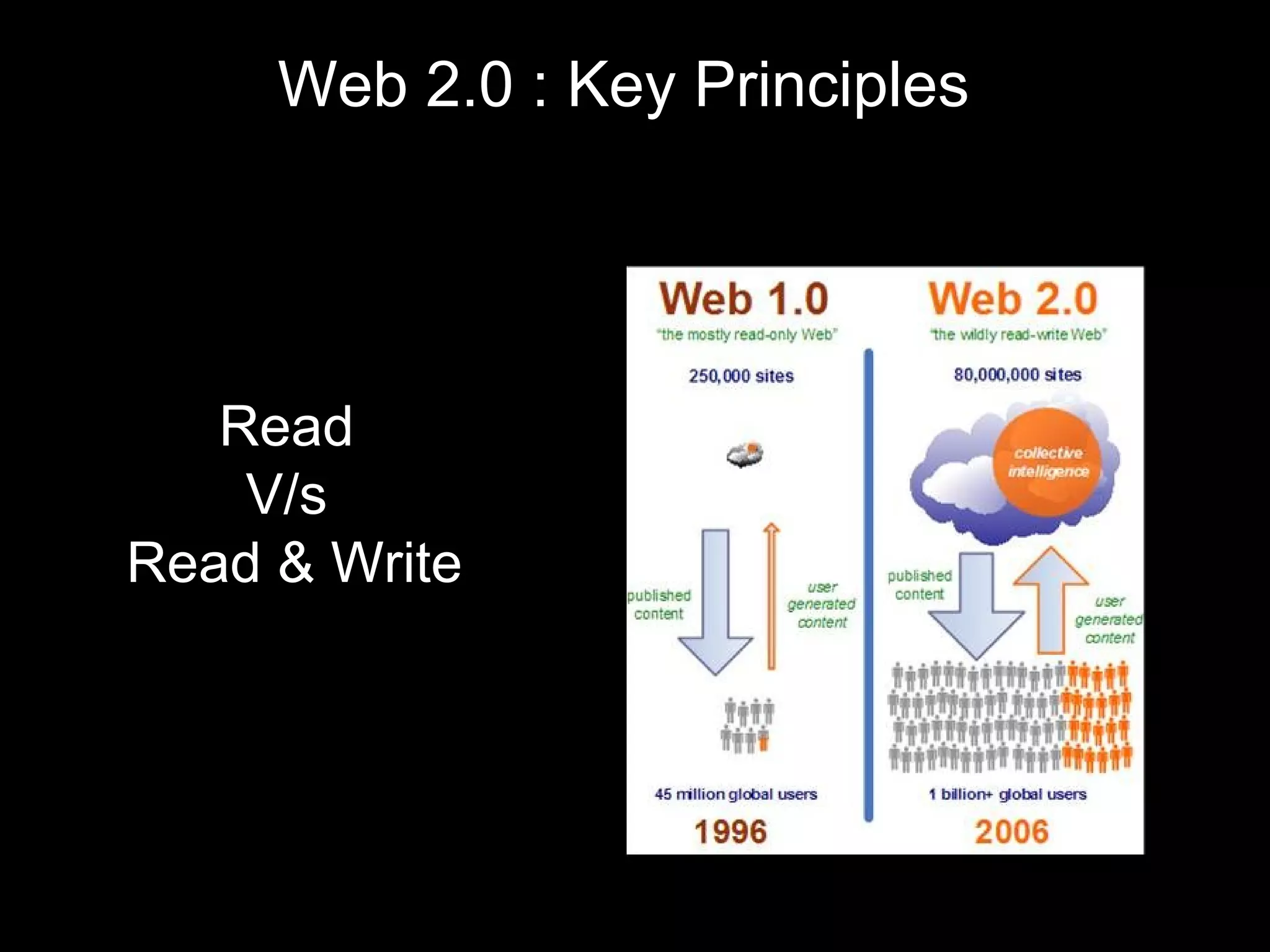 Web 2.0 : Key Principles

Read
V/s
Read & Write

Web 1.0
"the mostly read-only Web"
250,000 sites
published content
user generated content
45 million global users
1996

Web 2.0
"the wildly read-write Web"
80,000,000 sites
collective intelligence
published content
user generated content
1 billion+ global users
2006